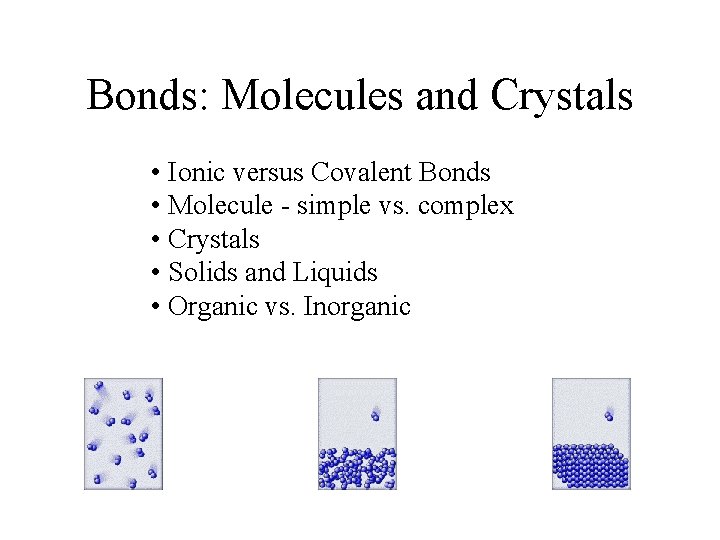 Bonds: Molecules and Crystals

• Ionic versus Covalent Bonds
• Molecule - simple vs. complex
• Crystals
• Solids and Liquids
• Organic vs. Inorganic